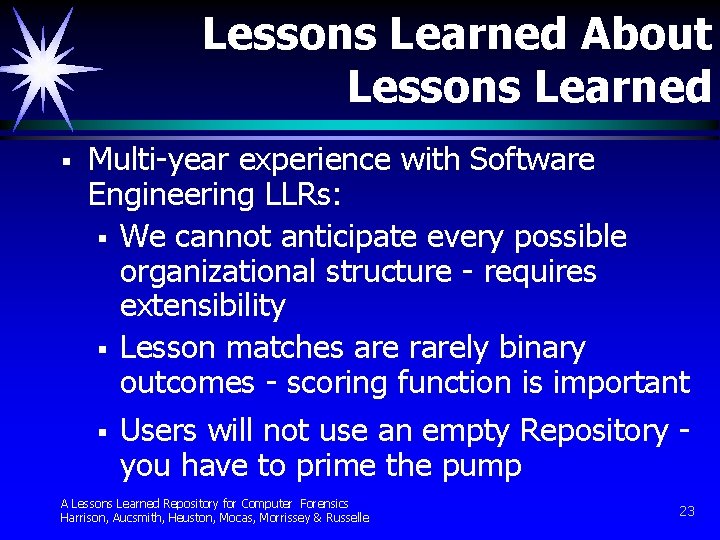 Lessons Learned About Lessons Learned

▪ Multi-year experience with Software Engineering LLRs:

▪ We cannot anticipate every possible organizational structure - requires extensibility

▪ Lesson matches are rarely binary outcomes - scoring function is important

▪ Users will not use an empty Repository - you have to prime the pump

A Lessons Learned Repository for Computer Forensics
Harrison, Aucsmith, Heuston, Mocas, Morrissey & Russelle

23